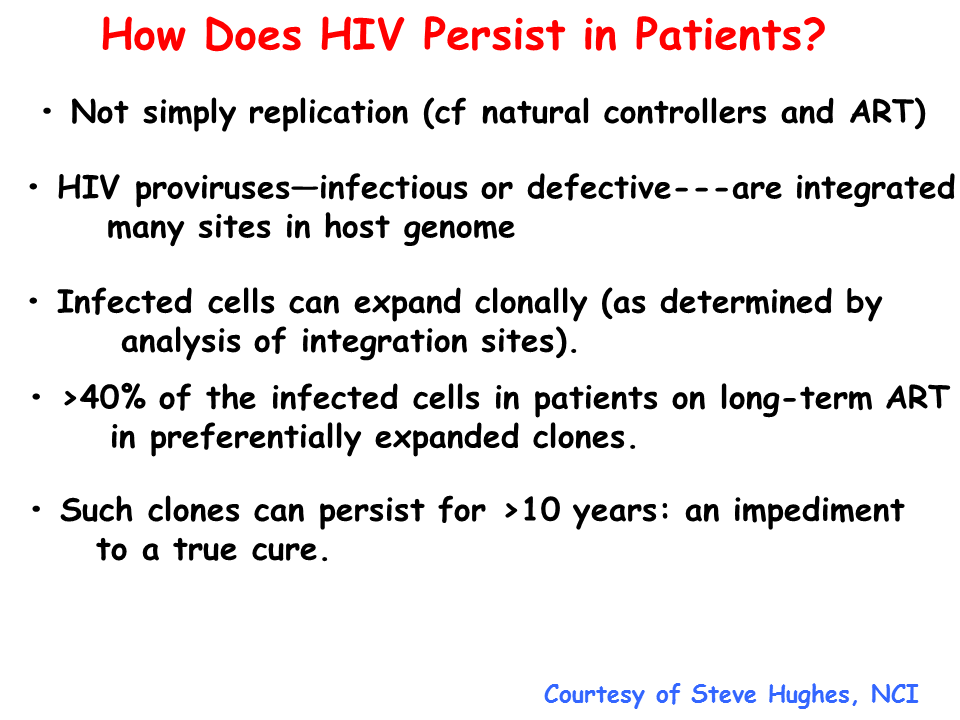 How Does HIV Persist in Patients?

• Not simply replication (cf natural controllers and ART)

• HIV proviruses—infectious or defective---are integrated many sites in host genome

• Infected cells can expand clonally (as determined by analysis of integration sites).

• >40% of the infected cells in patients on long-term ART in preferentially expanded clones.

• Such clones can persist for >10 years: an impediment to a true cure.

Courtesy of Steve Hughes, NCI